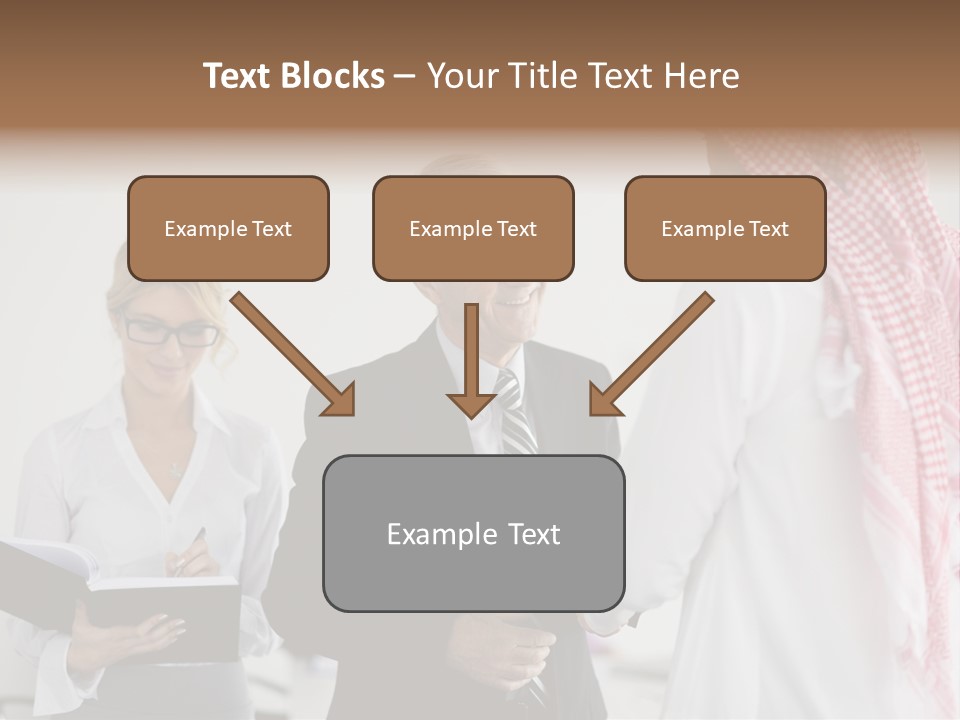 Text Blocks – Your Title Text Here

Example Text

Example Text

Example Text

Example Text